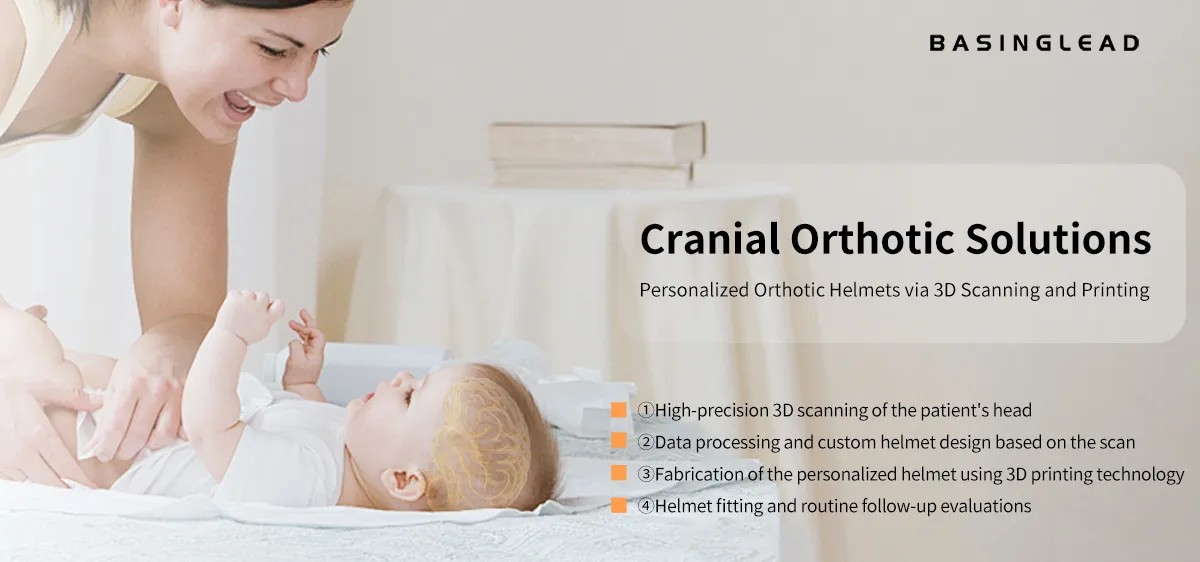 BASINGLEAD

Cranial Orthotic Solutions

Personalized Orthotic Helmets via 3D Scanning and Printing

①High-precision 3D scanning of the patient's head
②Data processing and custom helmet design based on the scan
③Fabrication of the personalized helmet using 3D printing technology
④Helmet fitting and routine follow-up evaluations